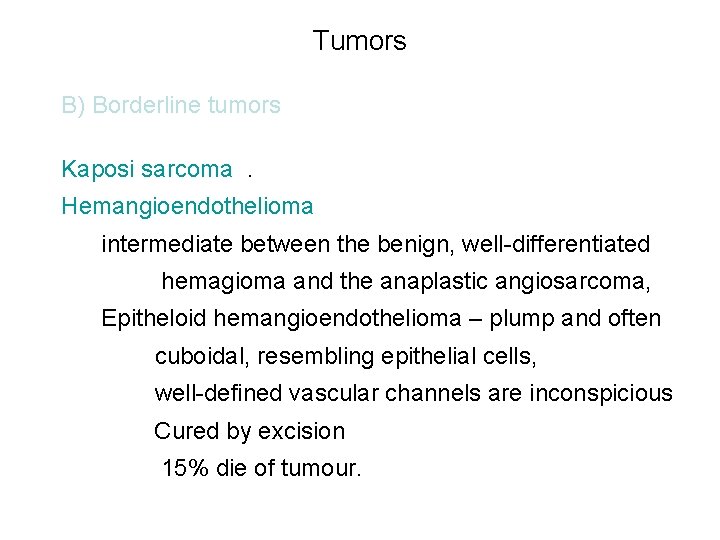 Tumors

B) Borderline tumors

Kaposi sarcoma .
Hemangioendothelioma
intermediate between the benign, well-differentiated hemagioma and the anaplastic angiosarcoma,
Epitheloid hemangioendothelioma – plump and often cuboidal, resembling epithelial cells,
well-defined vascular channels are inconspicious
Cured by excision
15% die of tumour.